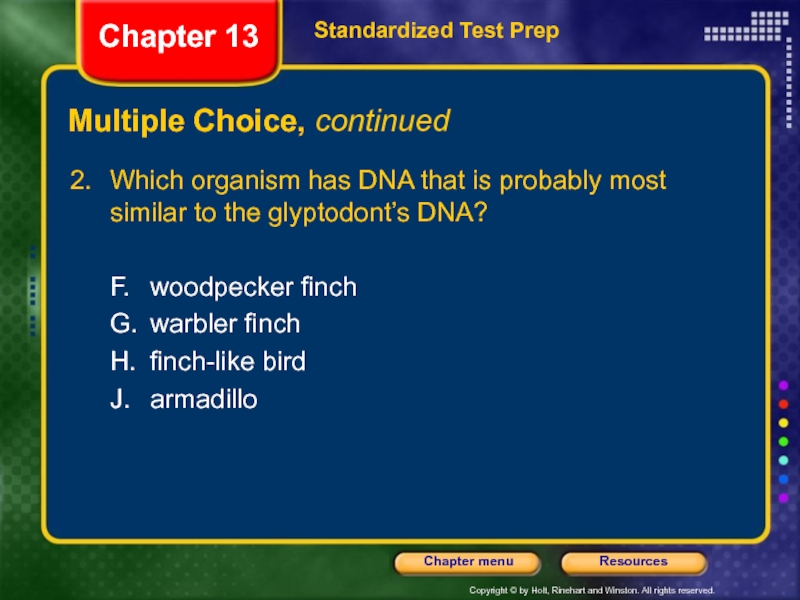 Chapter 13

Standardized Test Prep

Multiple Choice, continued

2. Which organism has DNA that is probably most similar to the glyptodont's DNA?

F. woodpecker finch
G. warbler finch
H. finch-like bird
J. armadillo

Chapter menu

Resources

Copyright © by Holt, Rinehart and Winston. All rights reserved.